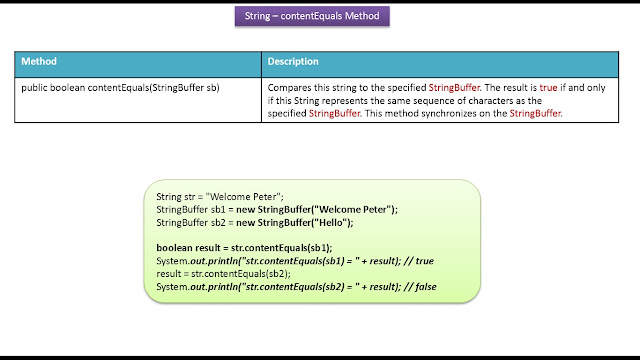 String – contentEquals Method

| Method | Description |
|---|---|
| public boolean contentEquals(StringBuffer sb) | Compares this string to the specified StringBuffer. The result is true if and only if this String represents the same sequence of characters as the specified StringBuffer. This method synchronizes on the StringBuffer. |

String str = "Welcome Peter";
StringBuffer sb1 = new StringBuffer("Welcome Peter");
StringBuffer sb2 = new StringBuffer("Hello");

boolean result = str.contentEquals(sb1);
System.out.println("str.contentEquals(sb1) = " + result); // true
result = str.contentEquals(sb2);
System.out.println("str.contentEquals(sb2) = " + result); // false